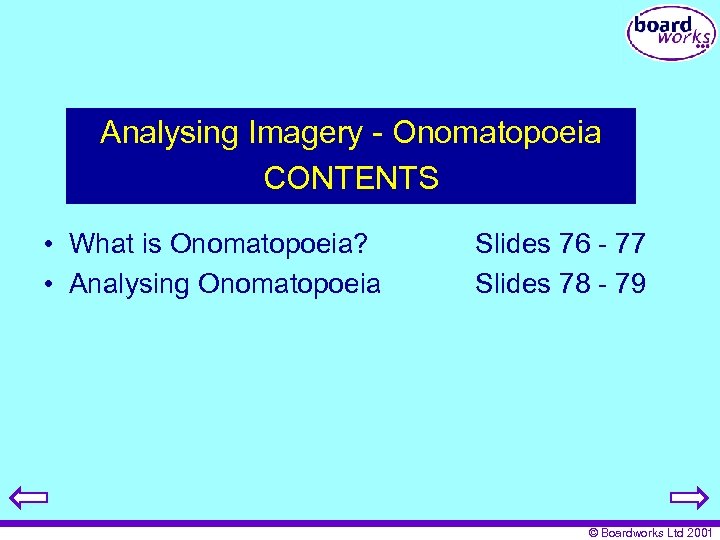 board works

Analysing Imagery - Onomatopoeia
CONTENTS

• What is Onomatopoeia? Slides 76 - 77
• Analysing Onomatopoeia Slides 78 - 79

© Boardworks Ltd 2001